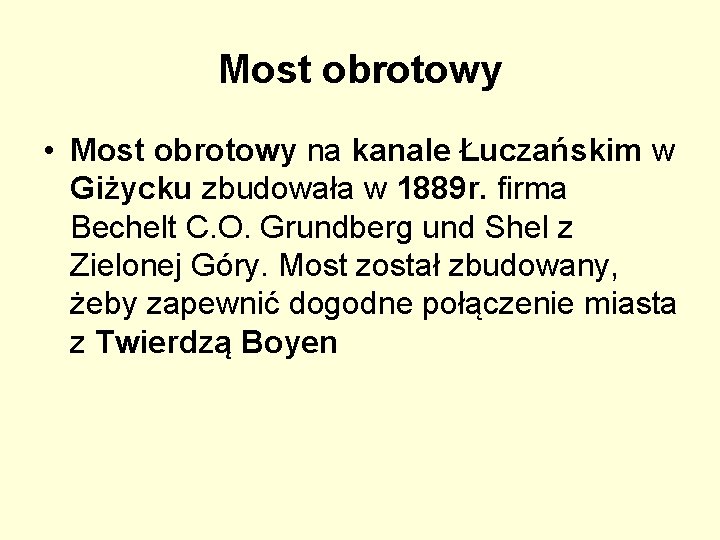 Most obrotowy

• Most obrotowy na kanale Łuczańskim w Giżycku zbudowała w 1889r. firma Bechelt C.O. Grundberg und Shel z Zielonej Góry. Most został zbudowany, żeby zapewnić dogodne połączenie miasta z Twierdzą Boyen